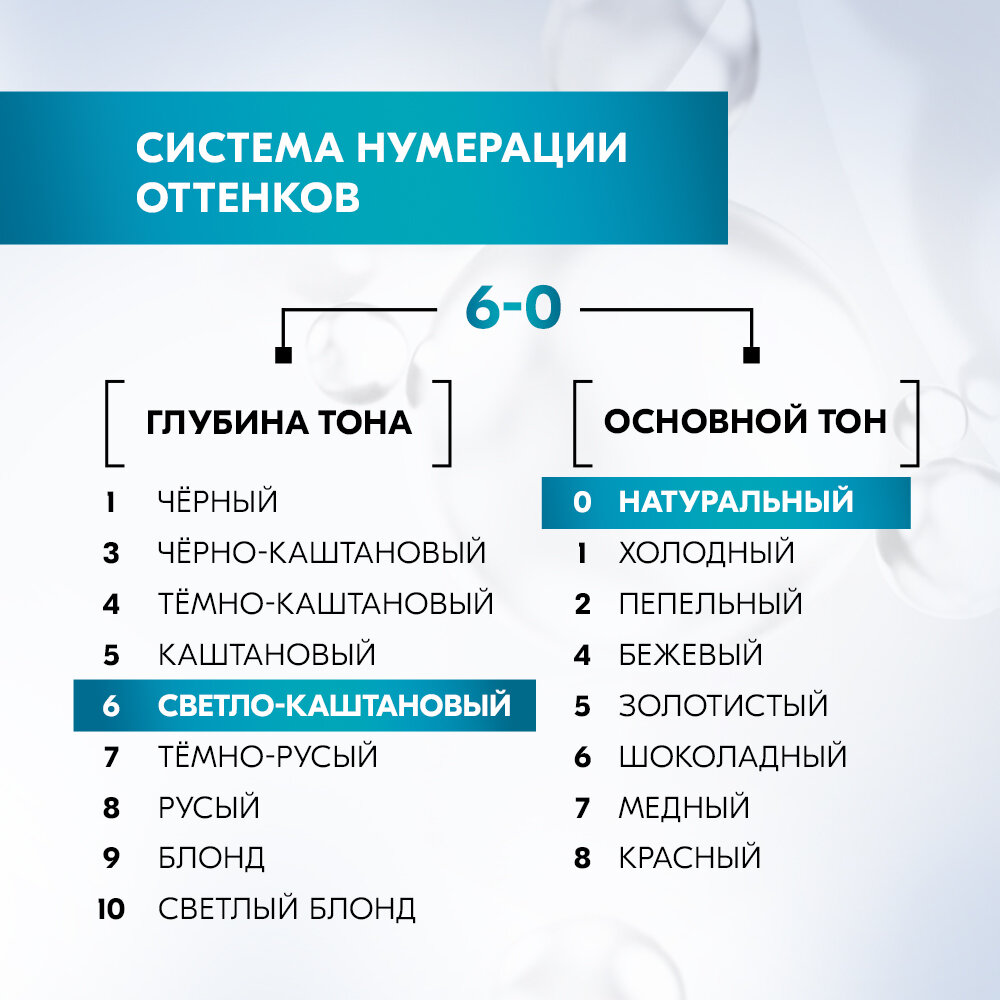 СИСТЕМА НУМЕРАЦИИ ОТТЕНКОВ

6-0

ГЛУБИНА ТОНА

1 ЧЁРНЫЙ
3 ЧЁРНО-КАШТАНОВЫЙ
4 ТЁМНО-КАШТАНОВЫЙ
5 КАШТАНОВЫЙ
6 СВЕТЛО-КАШТАНОВЫЙ
7 ТЁМНО-РУСЫЙ
8 РУСЫЙ
9 БЛОНД
10 СВЕТЛЫЙ БЛОНД

ОСНОВНОЙ ТОН

0 НАТУРАЛЬНЫЙ
1 ХОЛОДНЫЙ
2 ПЕПЕЛЬНЫЙ
4 БЕЖЕВЫЙ
5 ЗОЛОТИСТЫЙ
6 ШОКОЛАДНЫЙ
7 МЕДНЫЙ
8 КРАСНЫЙ